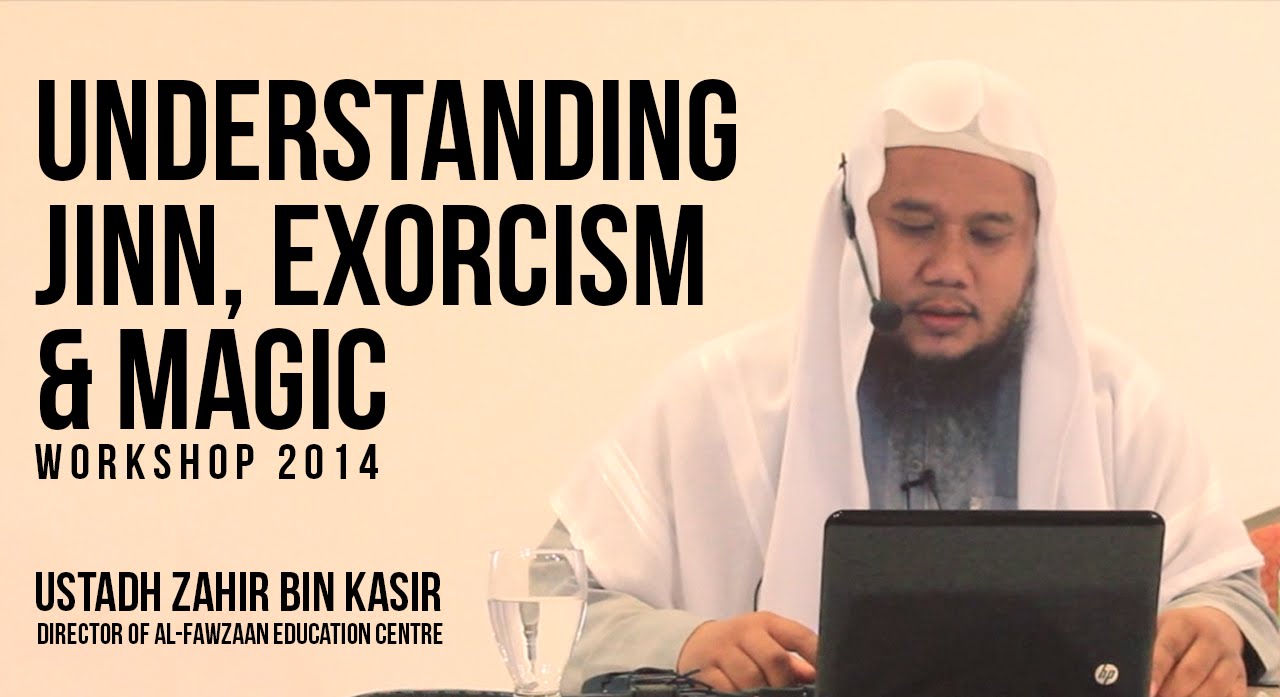 UNDERSTANDING JINN, EXORCISM & MAGIC
WORKSHOP 2014

USTADH ZAHIR BIN KASIR
DIRECTOR OF AL-FAWZAAN EDUCATION CENTRE

hp